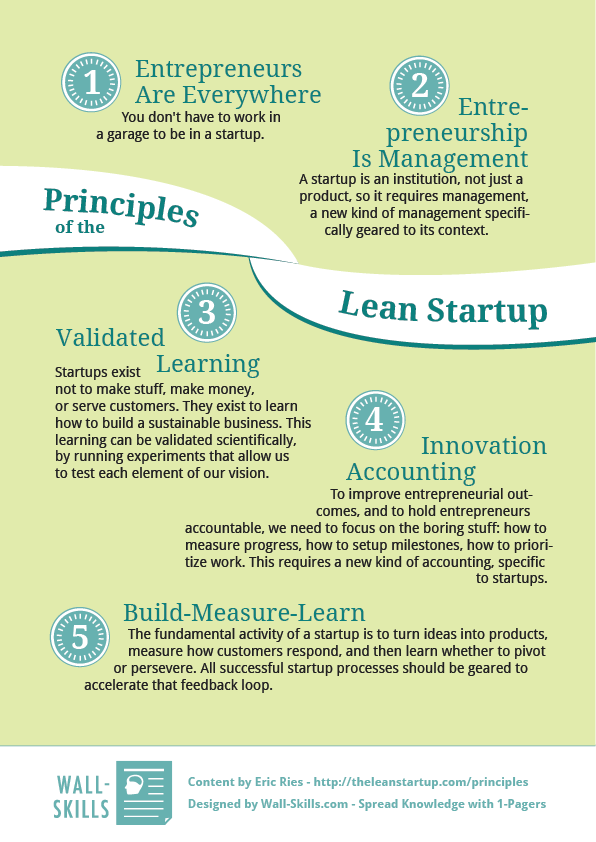 1 Entrepreneurs Are Everywhere
You don't have to work in a garage to be in a startup.

2 Entrepreneurship Is Management
A startup is an institution, not just a product, so it requires management, a new kind of management specifically geared to its context.

Principles of the Lean Startup

3 Validated Learning
Startups exist not to make stuff, make money, or serve customers. They exist to learn how to build a sustainable business. This learning can be validated scientifically, by running experiments that allow us to test each element of our vision.

4 Innovation Accounting
To improve entrepreneurial outcomes, and to hold entrepreneurs accountable, we need to focus on the boring stuff: how to measure progress, how to setup milestones, how to prioritize work. This requires a new kind of accounting, specific to startups.

5 Build-Measure-Learn
The fundamental activity of a startup is to turn ideas into products, measure how customers respond, and then learn whether to pivot or persevere. All successful startup processes should be geared to accelerate that feedback loop.

WALL-SKILLS
Content by Eric Ries - http://theleanstartup.com/principles
Designed by Wall-Skills.com - Spread Knowledge with 1-Pagers